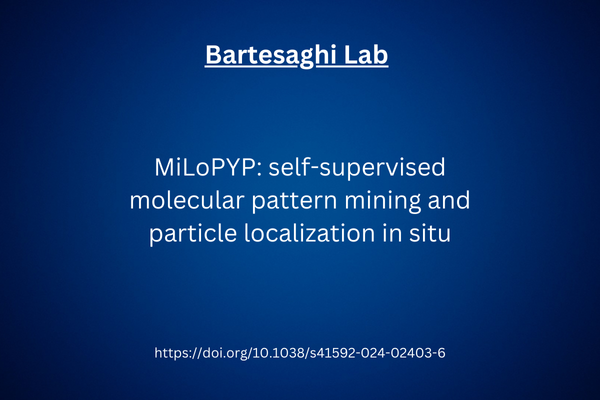 Bartesaghi Lab

MiLoPYP: self-supervised molecular pattern mining and particle localization in situ

https://doi.org/10.1038/s41592-024-02403-6